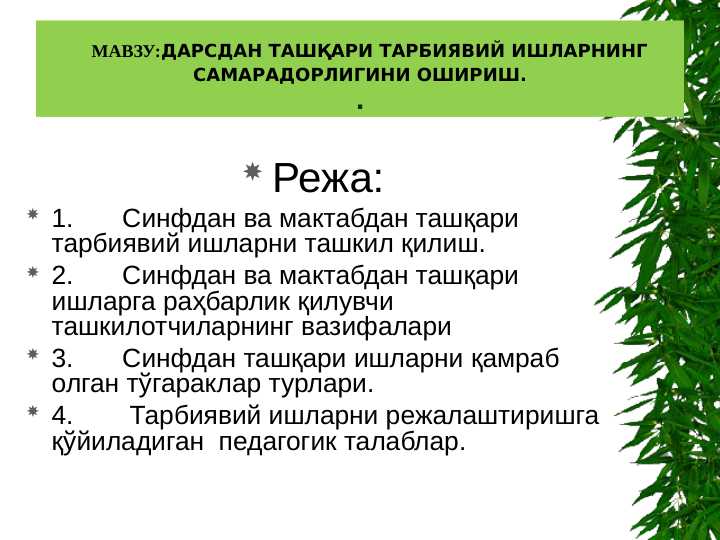 МАВЗУ:ДАРСДАН ТАШҚАРИ ТАРБИЯВИЙ ИШЛАРНИНГ САМАРАДОРЛИГИНИ ОШИРИШ.
.

Режа:

1. Синфдан ва мактабдан ташқари тарбиявий ишларни ташкил қилиш.

2. Синфдан ва мактабдан ташқари ишларга раҳбарлик қилувчи ташкилотчиларнинг вазифалари

3. Синфдан ташқари ишларни қамраб олган тўгараклар турлари.

4. Тарбиявий ишларни режалаштиришга қўйиладиган педагогик талаблар.